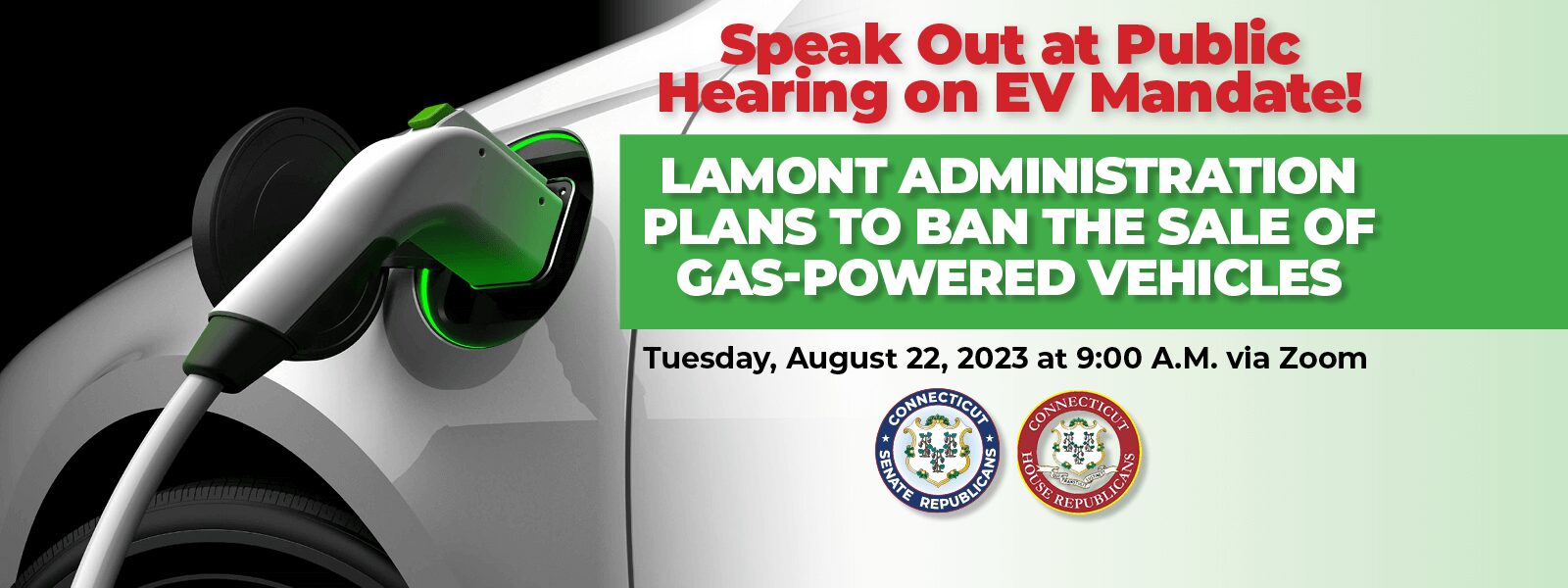 Speak Out at Public Hearing on EV Mandate!

LAMONT ADMINISTRATION PLANS TO BAN THE SALE OF GAS-POWERED VEHICLES

Tuesday, August 22, 2023 at 9:00 A.M. via Zoom

CONNECTICUT SENATE REPUBLICANS

CONNECTICUT HOUSE REPUBLICANS